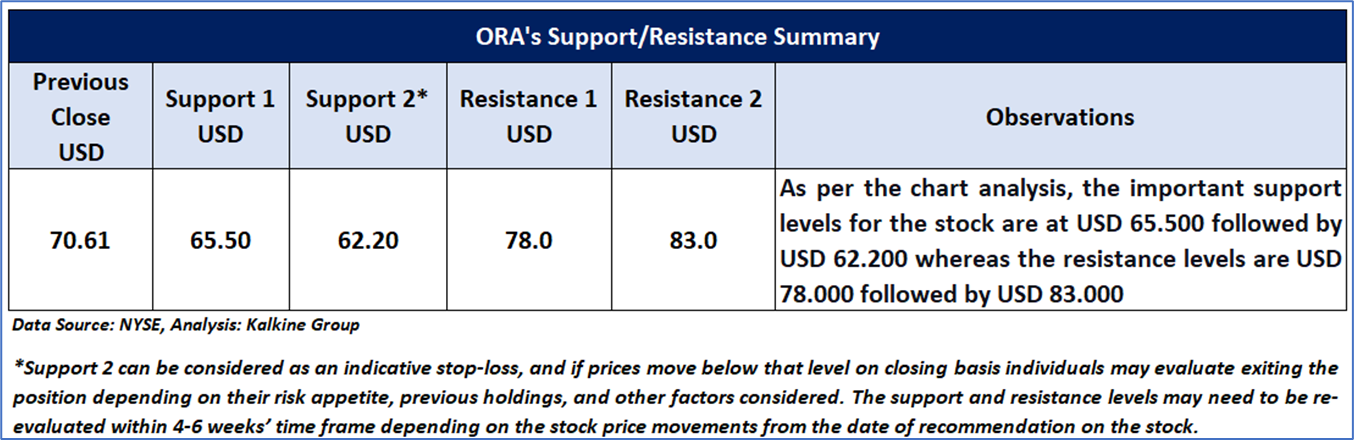 ORA's Support/Resistance Summary

| Previous Close USD | Support 1 USD | Support 2* USD | Resistance 1 USD | Resistance 2 USD | Observations |
|---|---|---|---|---|---|
| 70.61 | 65.50 | 62.20 | 78.0 | 83.0 | As per the chart analysis, the important support levels for the stock are at USD 65.500 followed by USD 62.200 whereas the resistance levels are USD 78.000 followed by USD 83.000 |

Data Source: NYSE, Analysis: Kalkine Group

*Support 2 can be considered as an indicative stop-loss, and if prices move below that level on closing basis individuals may evaluate exiting the position depending on their risk appetite, previous holdings, and other factors considered. The support and resistance levels may need to be re-evaluated within 4-6 weeks' time frame depending on the stock price movements from the date of recommendation on the stock.